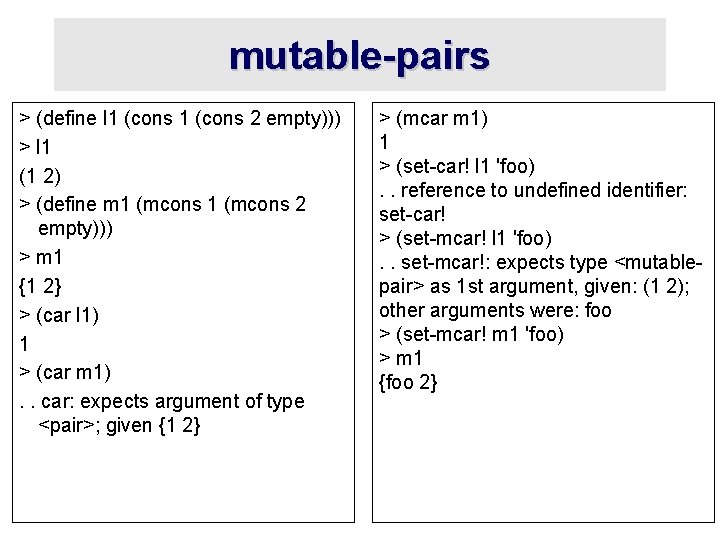 mutable-pairs

> (define l1 (cons 1 (cons 2 empty)))
> l1
(1 2)
> (define m1 (mcons 1 (mcons 2 empty)))
> m1
{1 2}
> (car l1)
1
> (car m1)
. . car: expects argument of type <pair>; given {1 2}

> (mcar m1)
1
> (set-car! l1 'foo)
. . reference to undefined identifier: set-car!
> (set-mcar! l1 'foo)
. . set-mcar!: expects type <mutable-pair> as 1st argument, given: (1 2); other arguments were: foo
> (set-mcar! m1 'foo)
> m1
{foo 2}